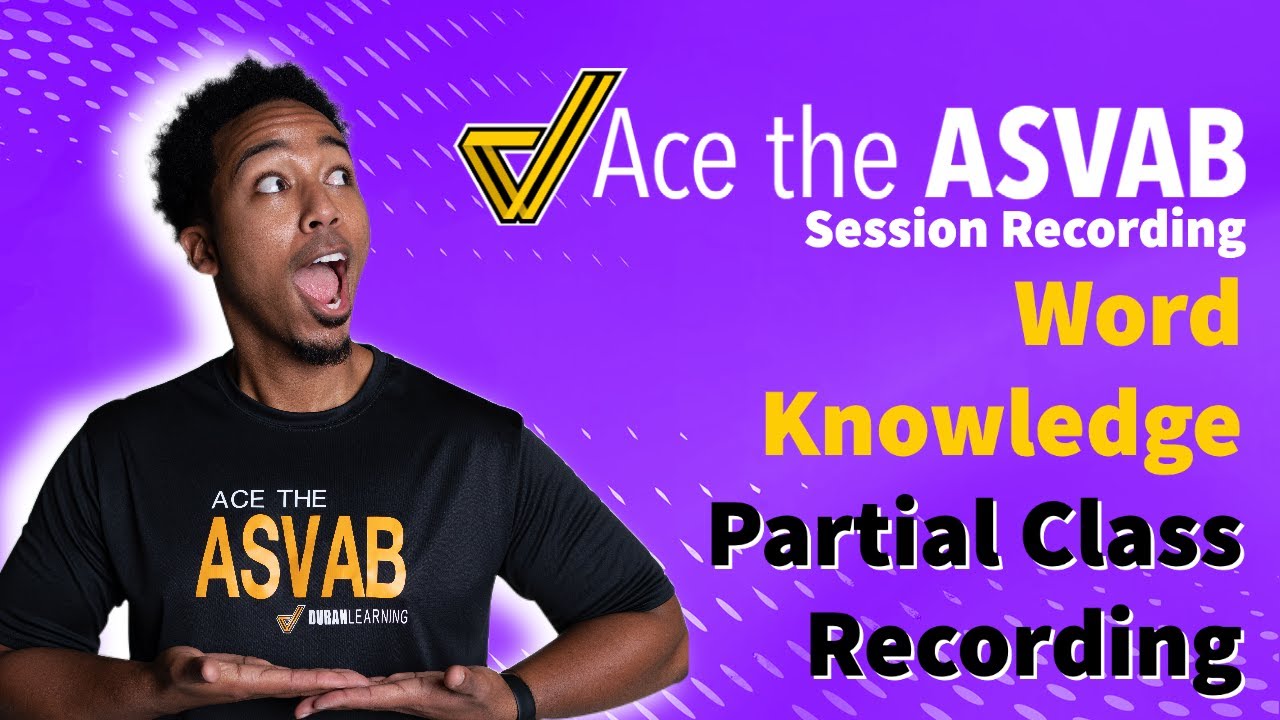 Ace the ASVAB
Session Recording
Word Knowledge
Partial Class Recording

ACE THE
ASVAB
DURANLEARNING